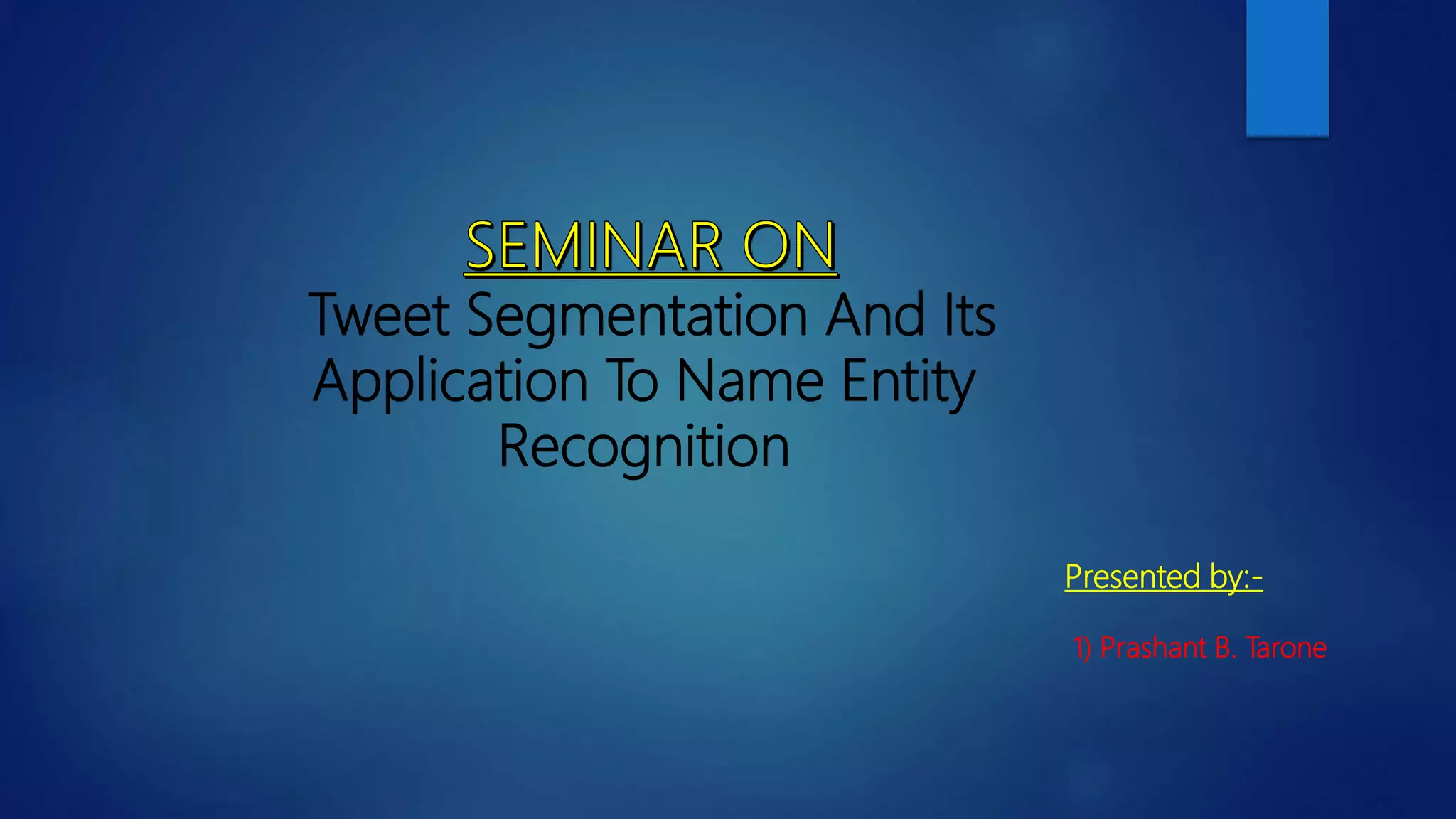 SEMINAR ON
Tweet Segmentation And Its Application To Name Entity Recognition

Presented by:-

1) Prashant B. Tarone